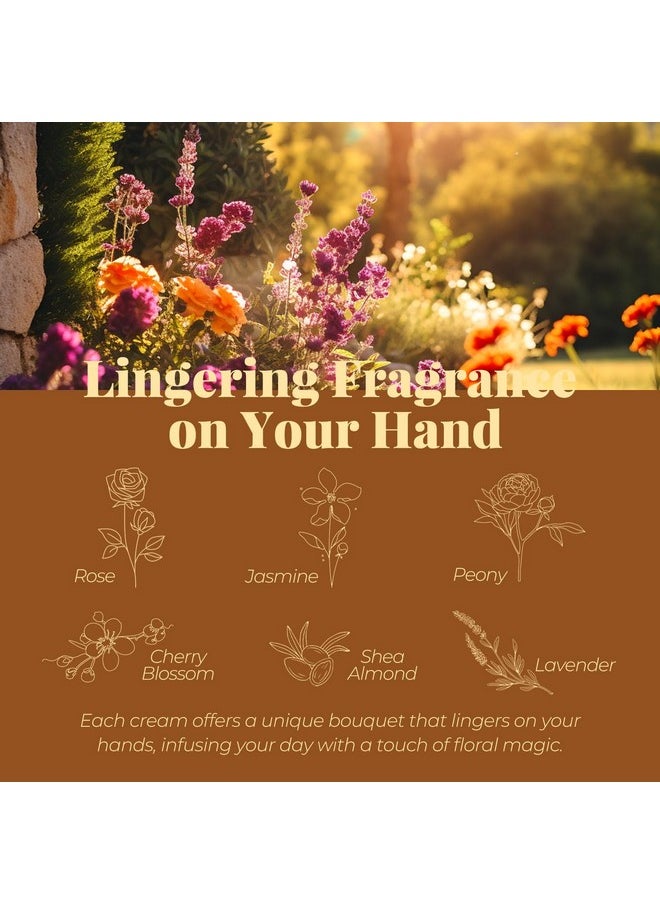 Lingering Fragrance on Your Hand

Rose

Jasmine

Peony

Cherry Blossom

Shea Almond

Lavender

Each cream offers a unique bouquet that lingers on your hands, infusing your day with a touch of floral magic.